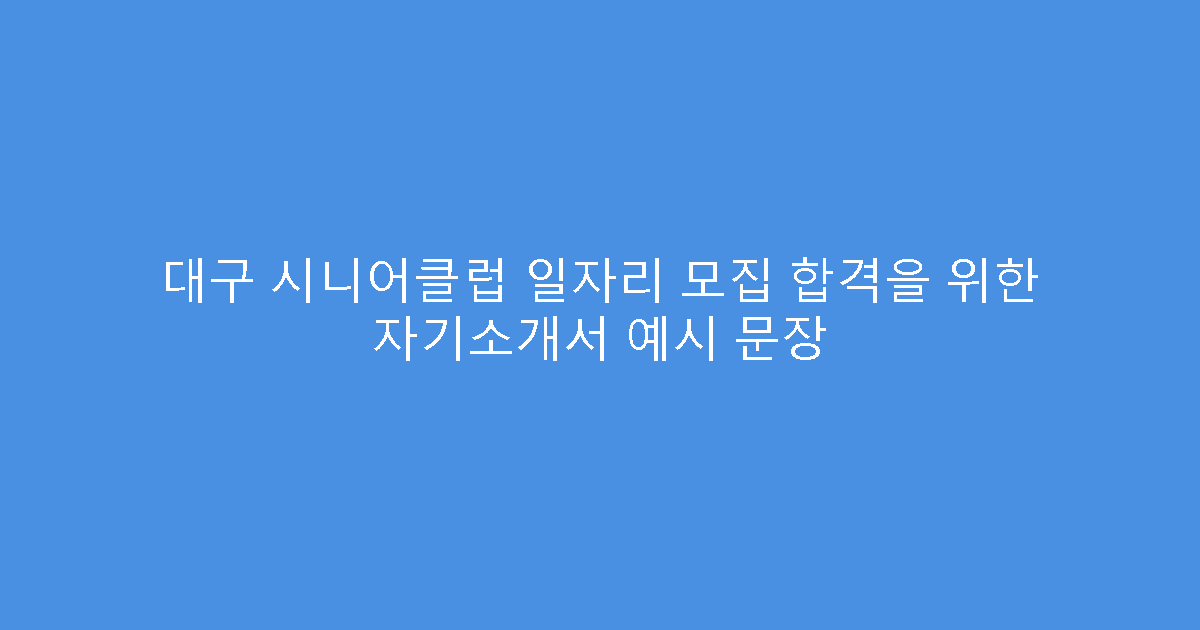 대구 시니어클럽 일자리 모집 합격을 위한
자기소개서 예시 문장